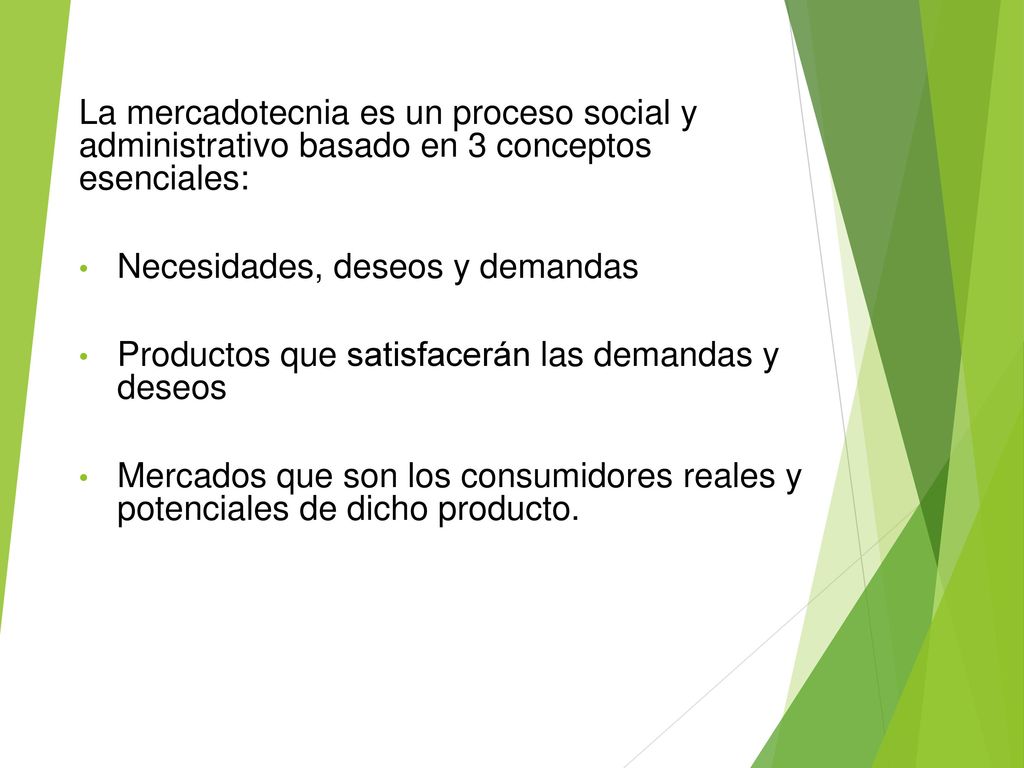 La mercadotecnia es un proceso social y administrativo basado en 3 conceptos esenciales:

• Necesidades, deseos y demandas

• Productos que satisfacerán las demandas y deseos

• Mercados que son los consumidores reales y potenciales de dicho producto.